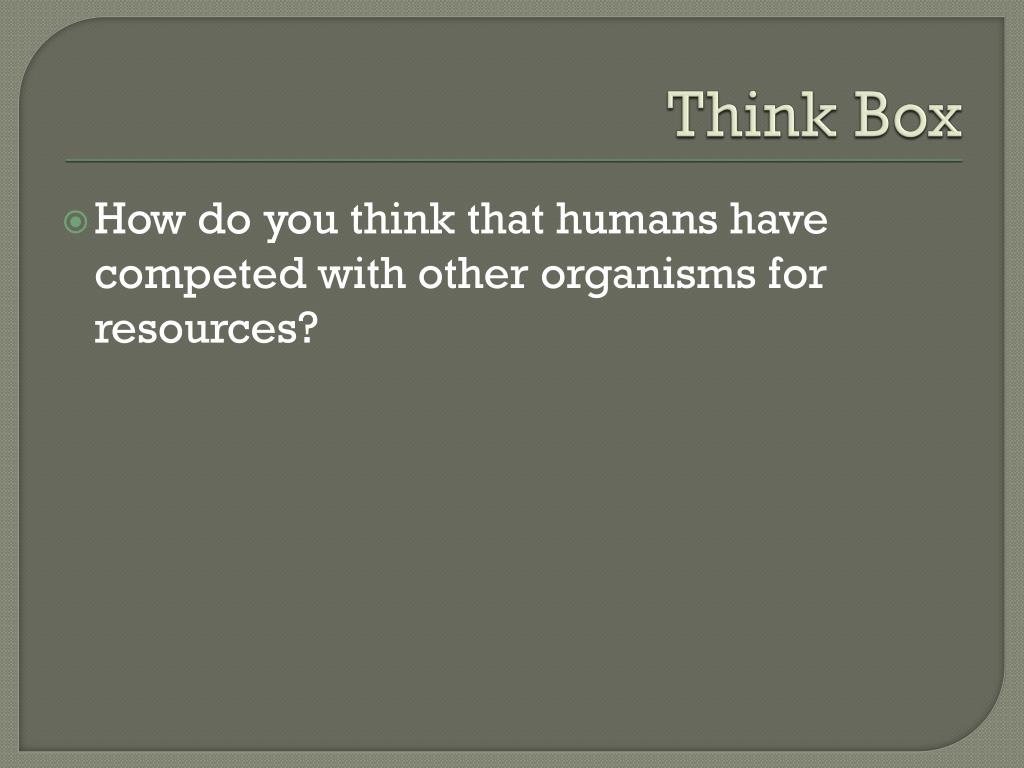 Think Box

How do you think that humans have competed with other organisms for resources?